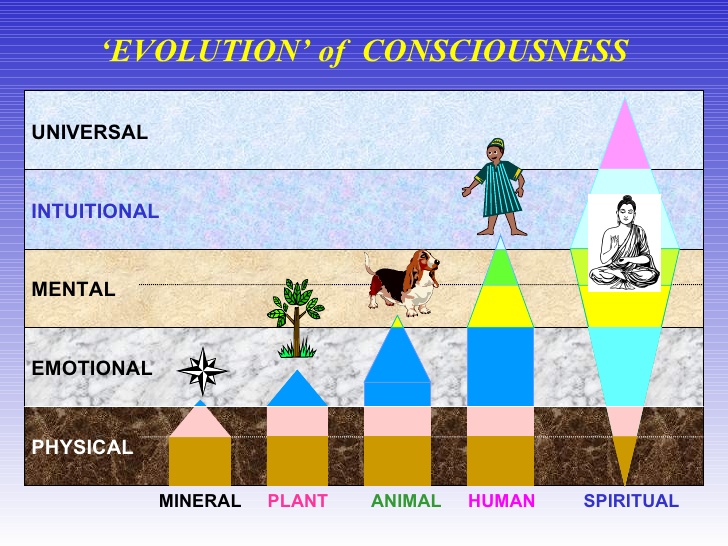 ‘EVOLUTION’ of CONSCIOUSNESS

UNIVERSAL

INTUITIONAL

MENTAL

EMOTIONAL

PHYSICAL

MINERAL PLANT ANIMAL HUMAN SPIRITUAL